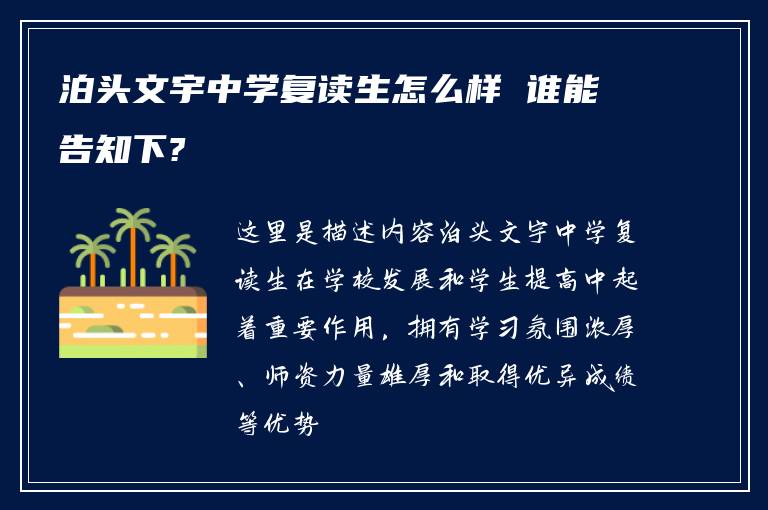 泊头文宇中学复读生怎么样 谁能告知下？

这里是描述内容泊头文宇中学复读生在学校发展和学生提高中起着重要作用，拥有学习氛围浓厚、师资力量雄厚和取得优异成绩等优势